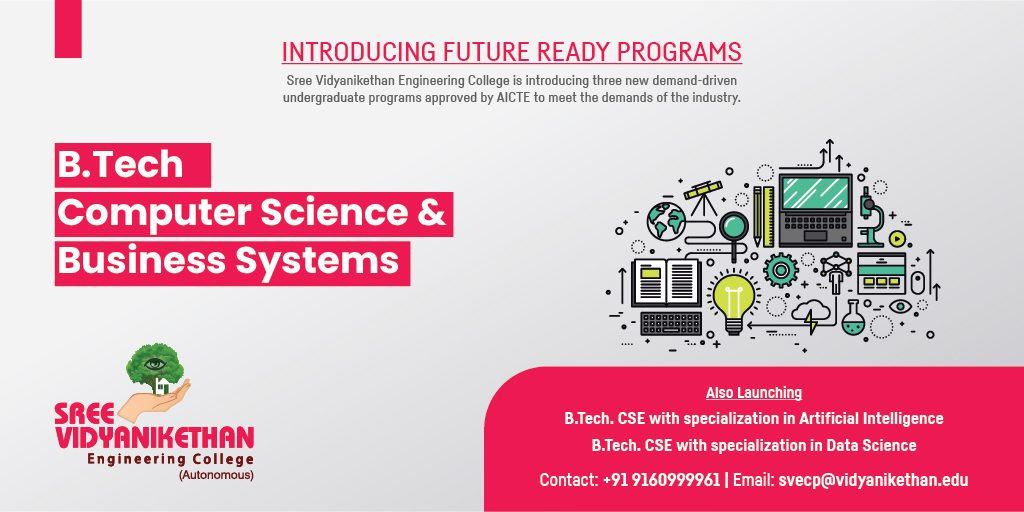 INTRODUCING FUTURE READY PROGRAMS

Sree Vidyanikethan Engineering College is introducing three new demand-driven undergraduate programs approved by AICTE to meet the demands of the industry.

B.Tech
Computer Science &
Business Systems

SREE VIDYANIKETHAN
Engineering College
(Autonomous)

Also Launching
B.Tech. CSE with specialization in Artificial Intelligence
B.Tech. CSE with specialization in Data Science

Contact: +91 9160999961 | Email: svecp@vidyanikethan.edu